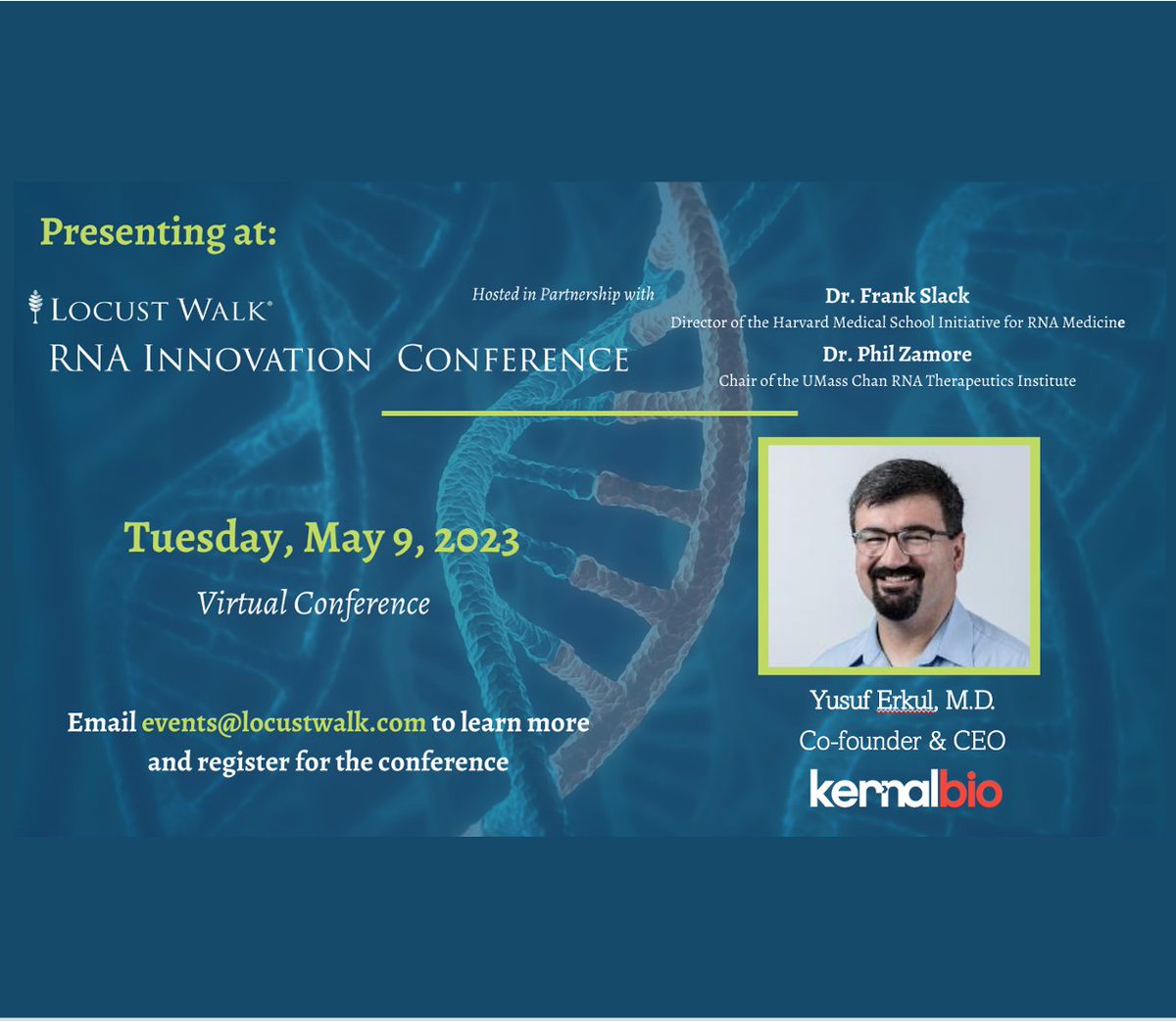 Presenting at:

LOCUST WALK®
RNA INNOVATION CONFERENCE

Hosted in Partnership with

Dr. Frank Slack
Director of the Harvard Medical School Initiative for RNA Medicine
Dr. Phil Zamore
Chair of the UMass Chan RNA Therapeutics Institute

Tuesday, May 9, 2023
Virtual Conference

Email events@locustwalk.com to learn more and register for the conference

Yusuf Erkul, M.D.
Co-founder & CEO
kernalbio